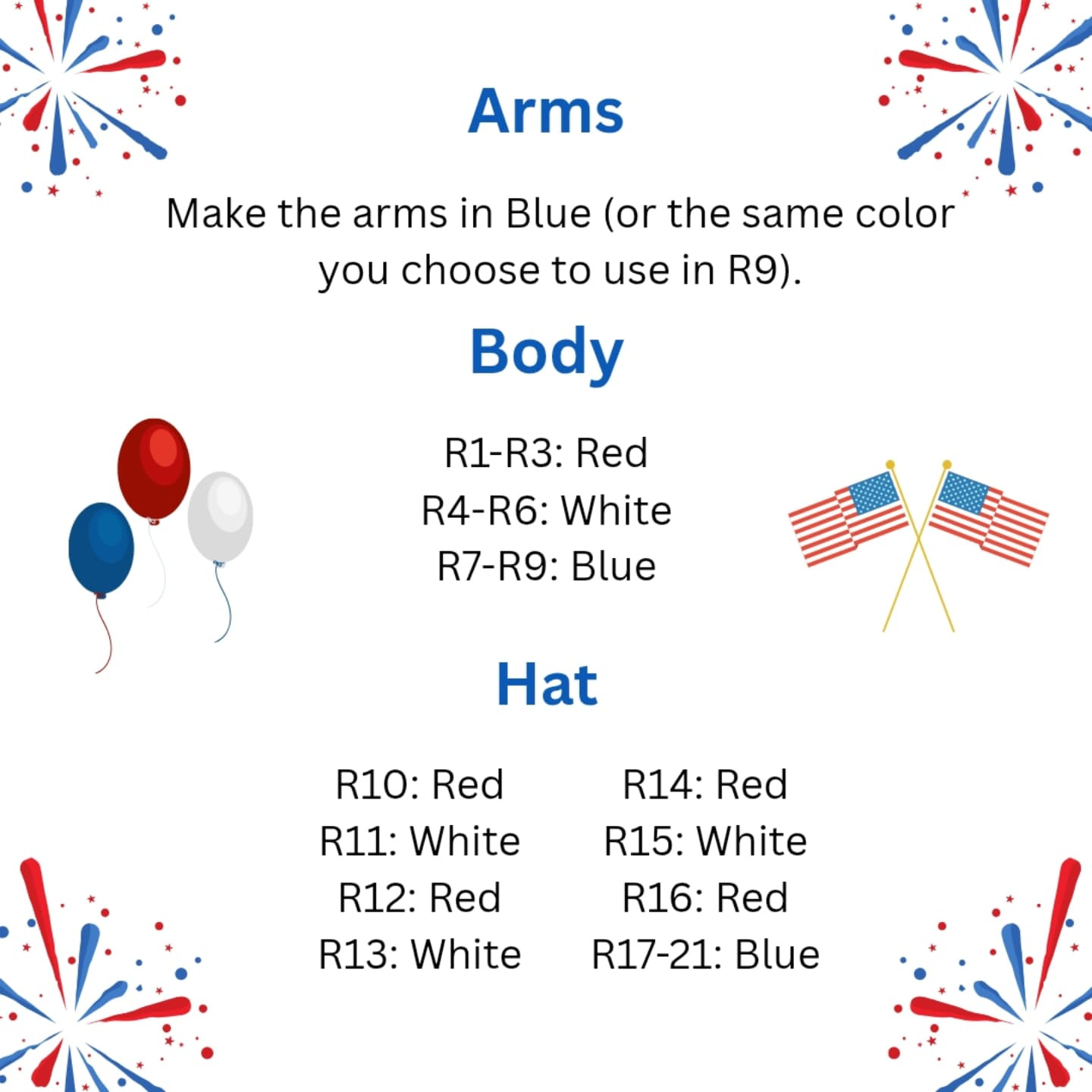 Arms

Make the arms in Blue (or the same color you choose to use in R9).

Body

R1-R3: Red
R4-R6: White
R7-R9: Blue

Hat

R10: Red
R11: White
R12: Red
R13: White

R14: Red
R15: White
R16: Red
R17-21: Blue